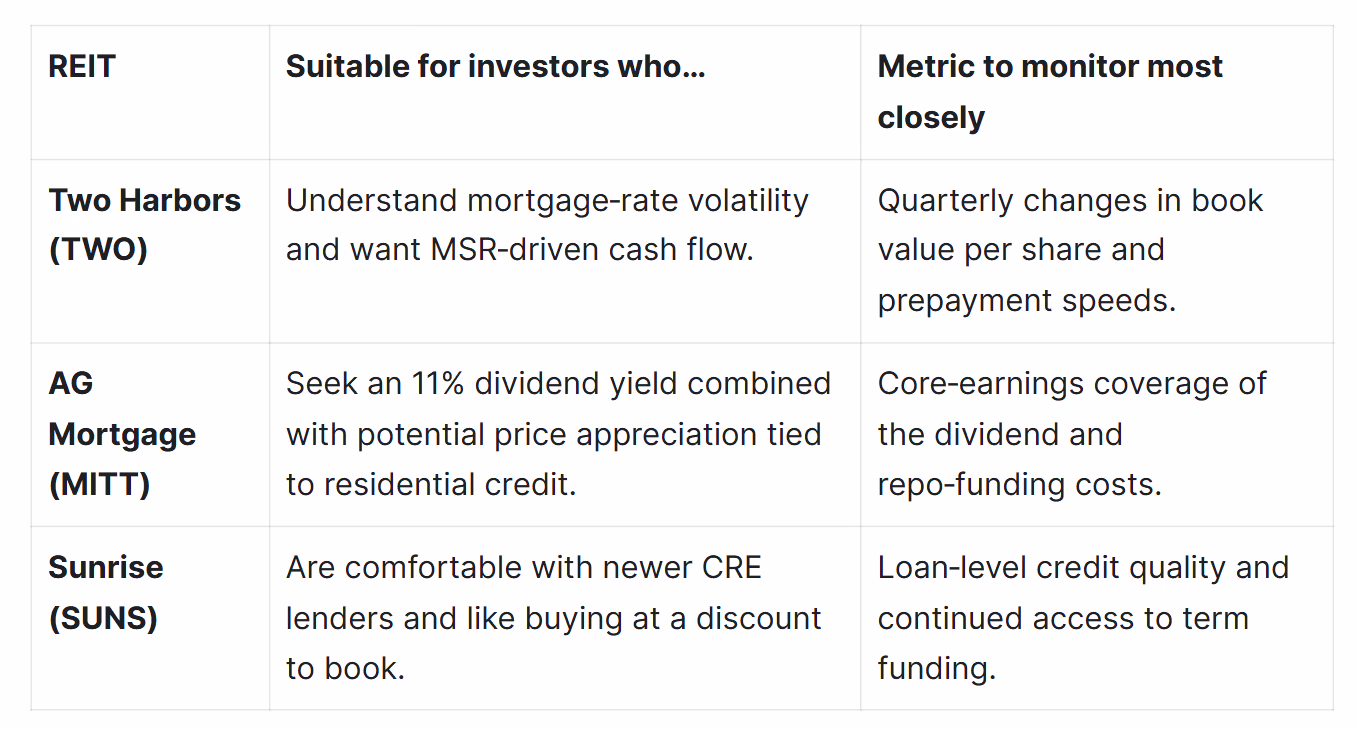 | REIT | Suitable for investors who… | Metric to monitor most closely |
|---|---|---|
| Two Harbors (TWO) | Understand mortgage-rate volatility and want MSR-driven cash flow. | Quarterly changes in book value per share and prepayment speeds. |
| AG Mortgage (MITT) | Seek an 11% dividend yield combined with potential price appreciation tied to residential credit. | Core-earnings coverage of the dividend and repo-funding costs. |
| Sunrise (SUNS) | Are comfortable with newer CRE lenders and like buying at a discount to book. | Loan-level credit quality and continued access to term funding. |